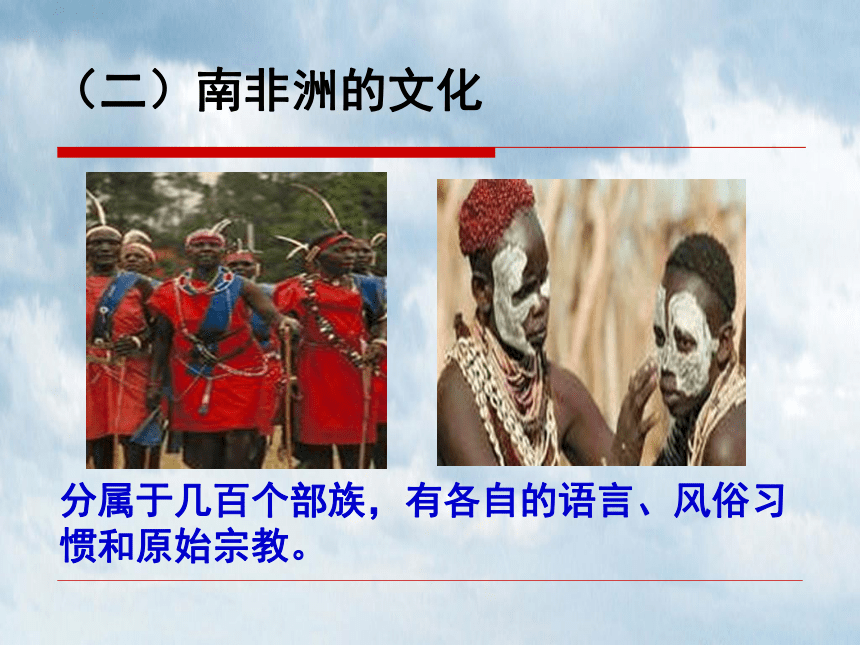 （二）南非洲的文化

分属于几百个部族，有各自的语言、风俗习惯和原始宗教。